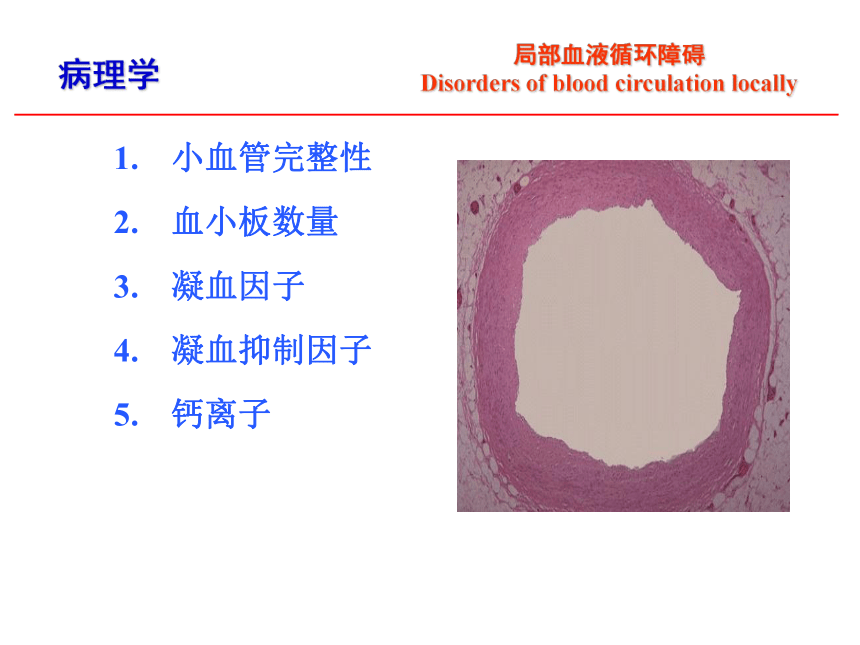 病理学

局部血液循环障碍
Disorders of blood circulation locally

1. 小血管完整性
2. 血小板数量
3. 凝血因子
4. 凝血抑制因子
5. 钙离子